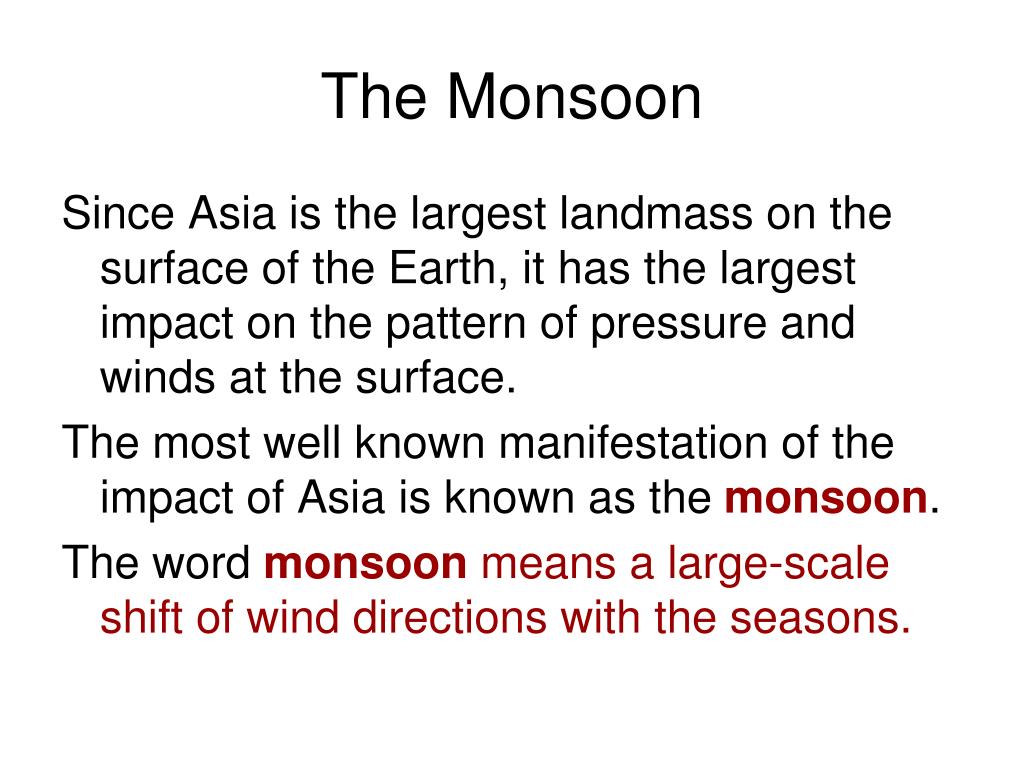 The Monsoon

Since Asia is the largest landmass on the surface of the Earth, it has the largest impact on the pattern of pressure and winds at the surface.

The most well known manifestation of the impact of Asia is known as the monsoon.

The word monsoon means a large-scale shift of wind directions with the seasons.